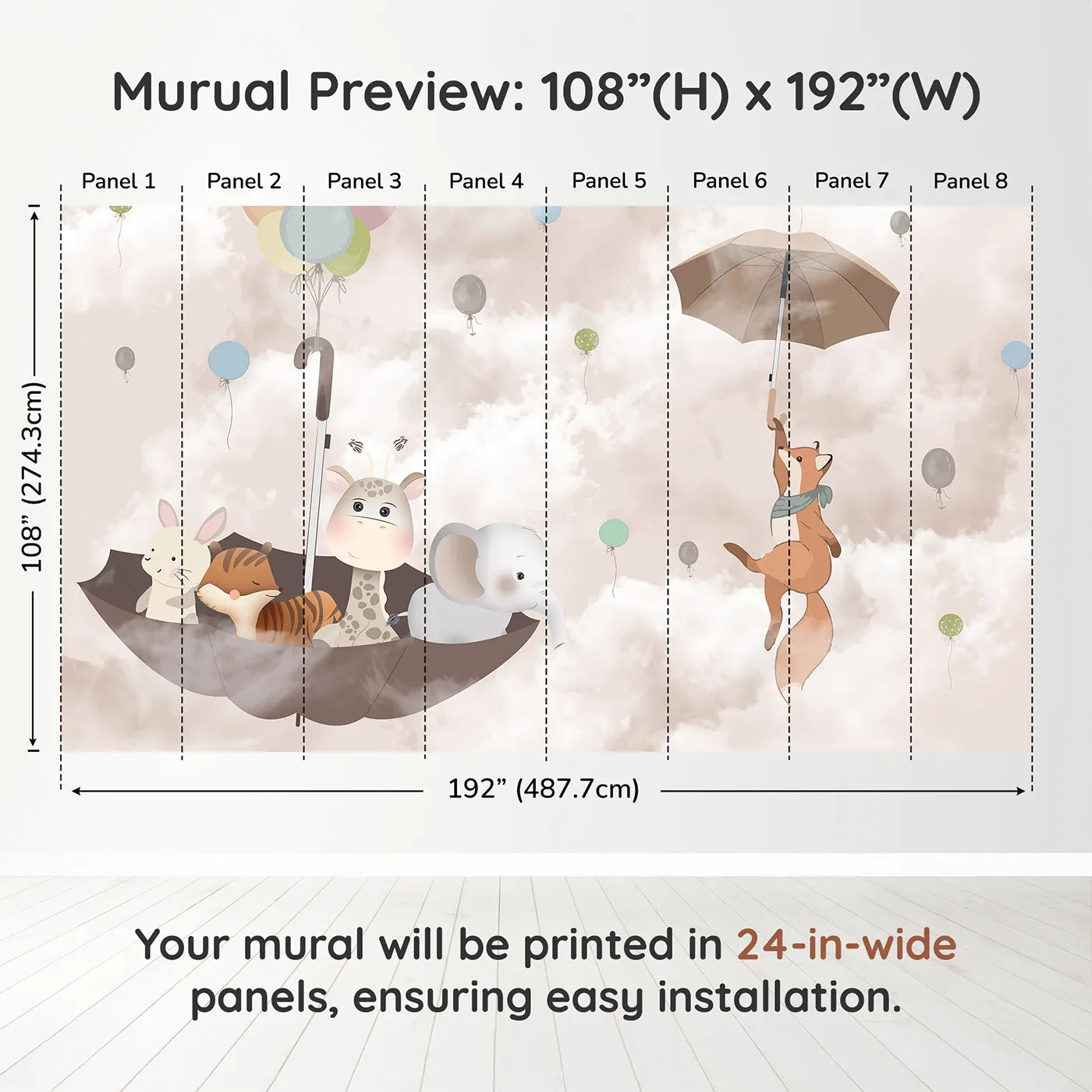 Murual Preview: 108”(H) x 192”(W)

Panel 1 Panel 2 Panel 3 Panel 4 Panel 5 Panel 6 Panel 7 Panel 8

108” (274.3cm)

192” (487.7cm)

Your mural will be printed in 24-in-wide panels, ensuring easy installation.